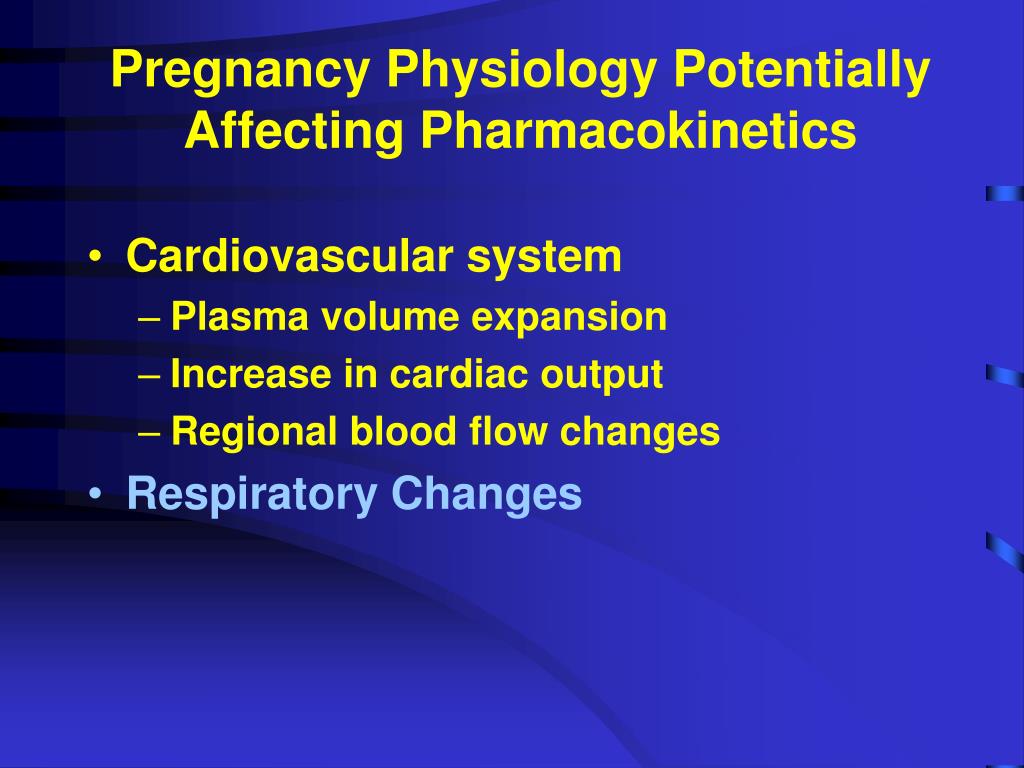 Pregnancy Physiology Potentially Affecting Pharmacokinetics

• Cardiovascular system
– Plasma volume expansion
– Increase in cardiac output
– Regional blood flow changes
• Respiratory Changes